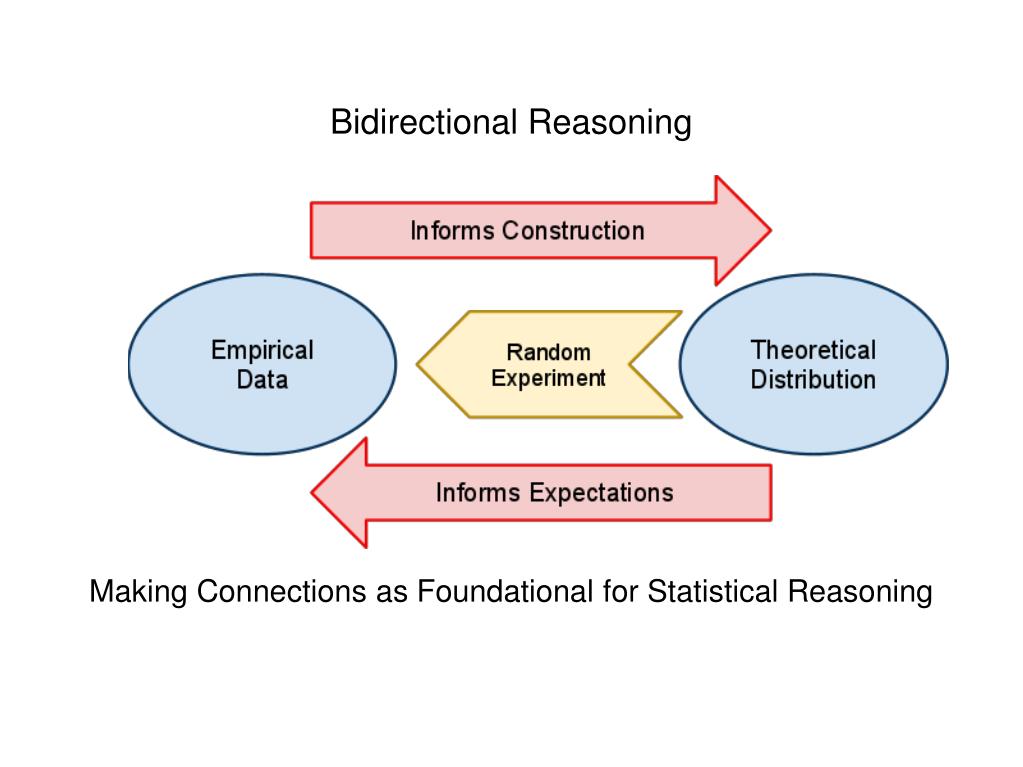 Bidirectional Reasoning

Informs Construction

Empirical Data

Random Experiment

Theoretical Distribution

Informs Expectations

Making Connections as Foundational for Statistical Reasoning